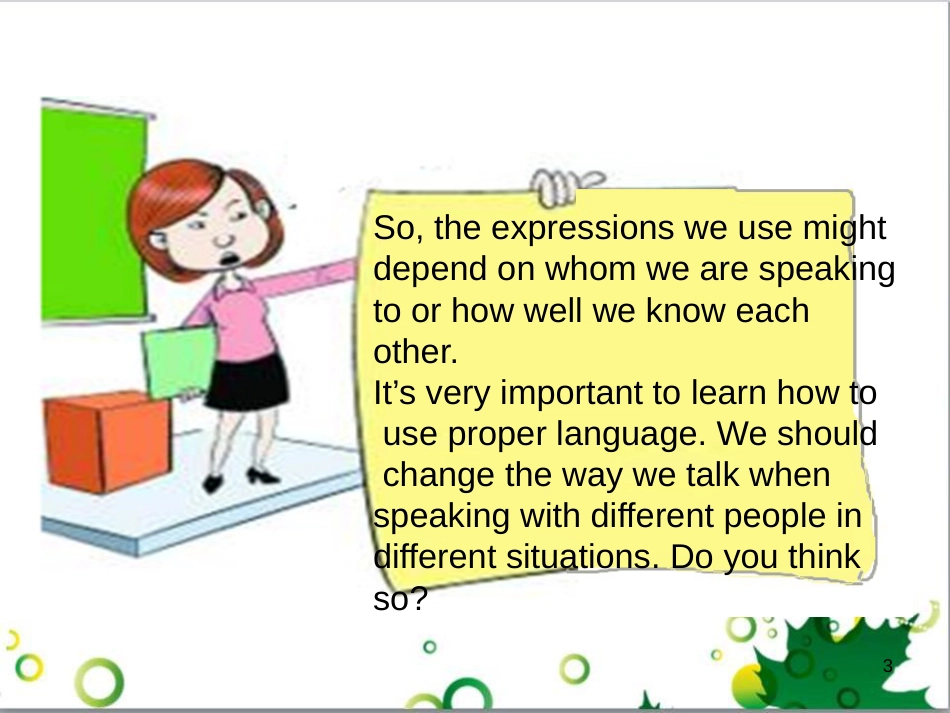 So, the expressions we use might depend on whom we are speaking to or how well we know each other.
It’s very important to learn how to use proper language. We should change the way we talk when speaking with different people in different situations. Do you think so?

3